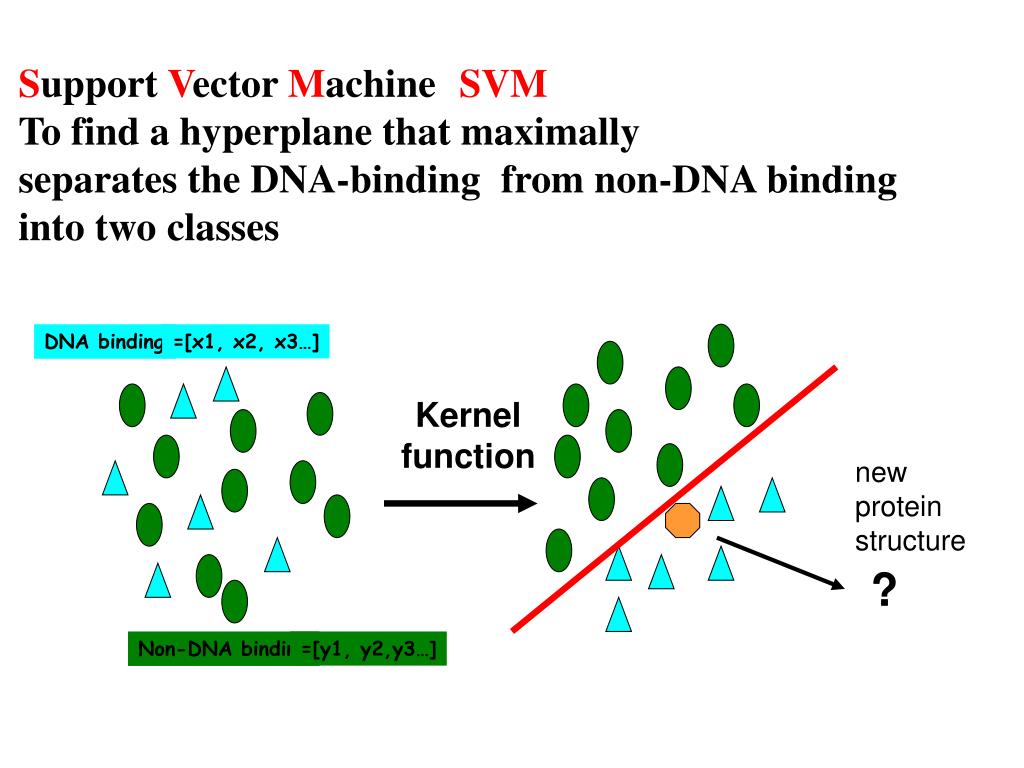 Support Vector Machine SVM
To find a hyperplane that maximally separates the DNA-binding from non-DNA binding into two classes

DNA binding =[x1, x2, x3…]

Kernel function

new protein structure

?

Non-DNA bindi =[y1, y2,y3…]